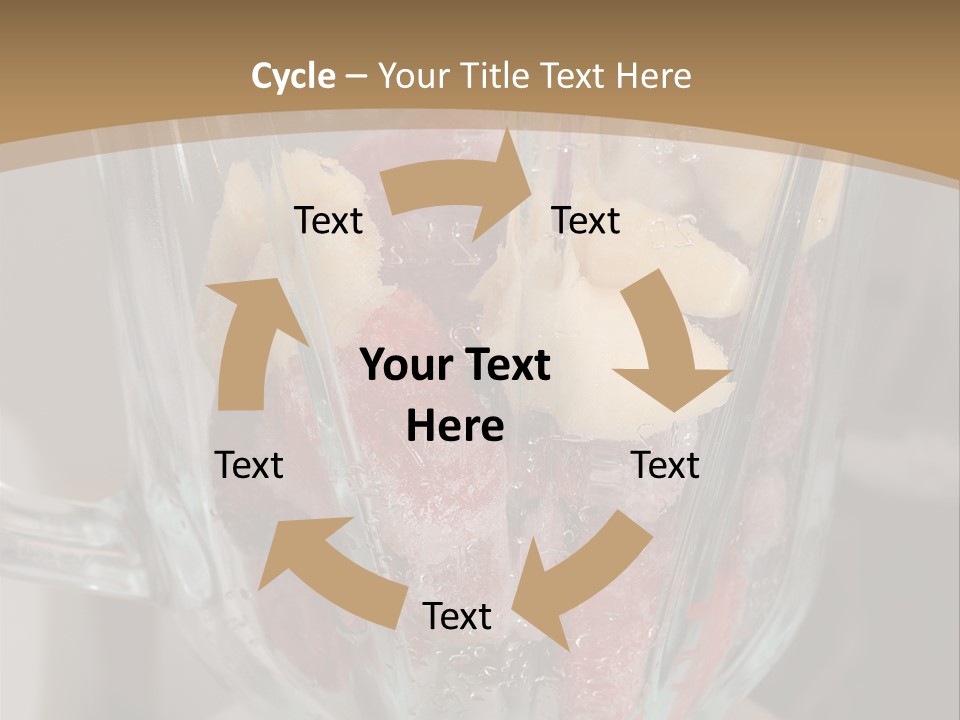 Cycle – Your Title Text Here

Text

Text

Your Text Here

Text

Text

Text